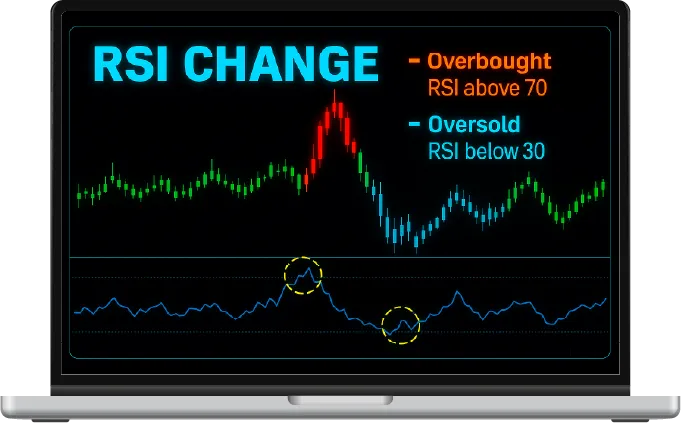 RSI CHANGE

– Overbought
RSI above 70

– Oversold
RSI below 30